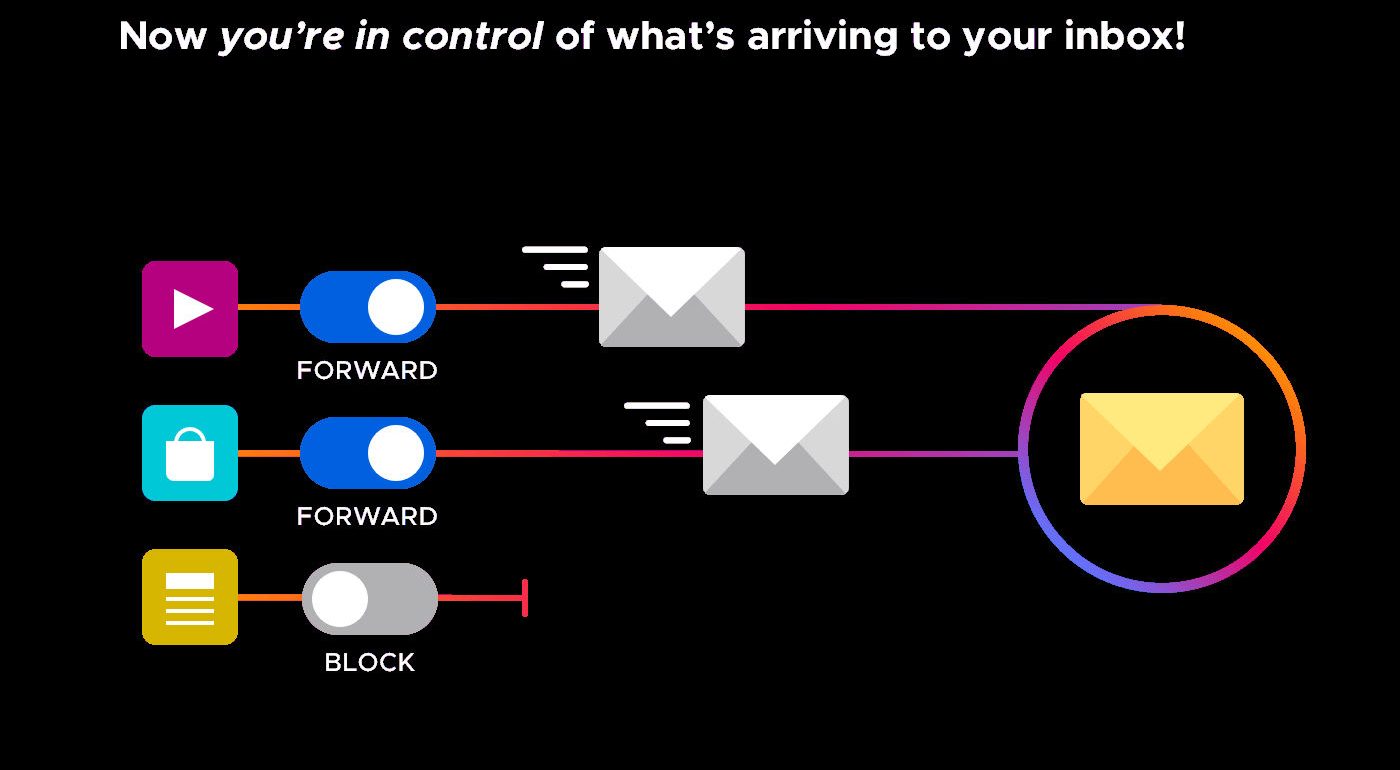 Now you're in control of what's arriving to your inbox!

FORWARD

FORWARD

BLOCK